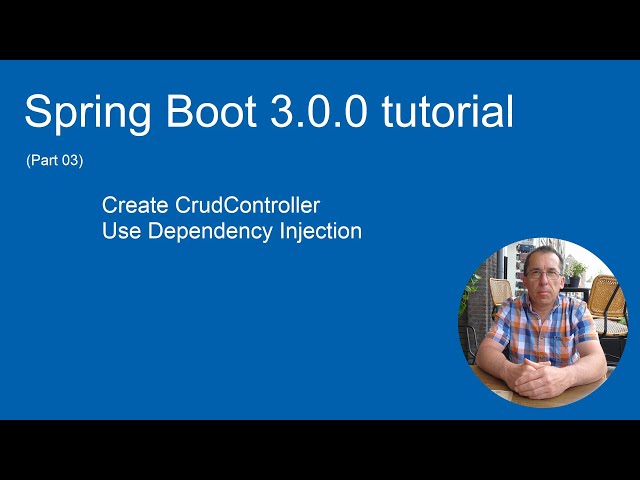 Spring Boot 3.0.0 tutorial

(Part 03)

Create CrudController
Use Dependency Injection